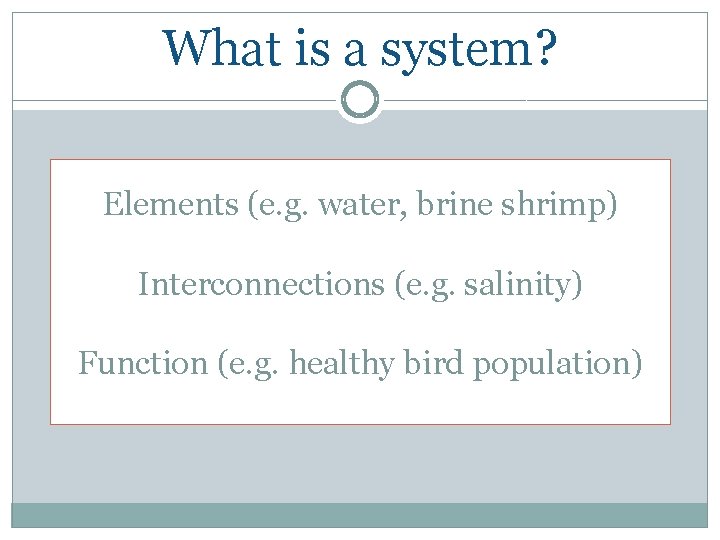 What is a system?

Elements (e.g. water, brine shrimp)

Interconnections (e.g. salinity)

Function (e.g. healthy bird population)